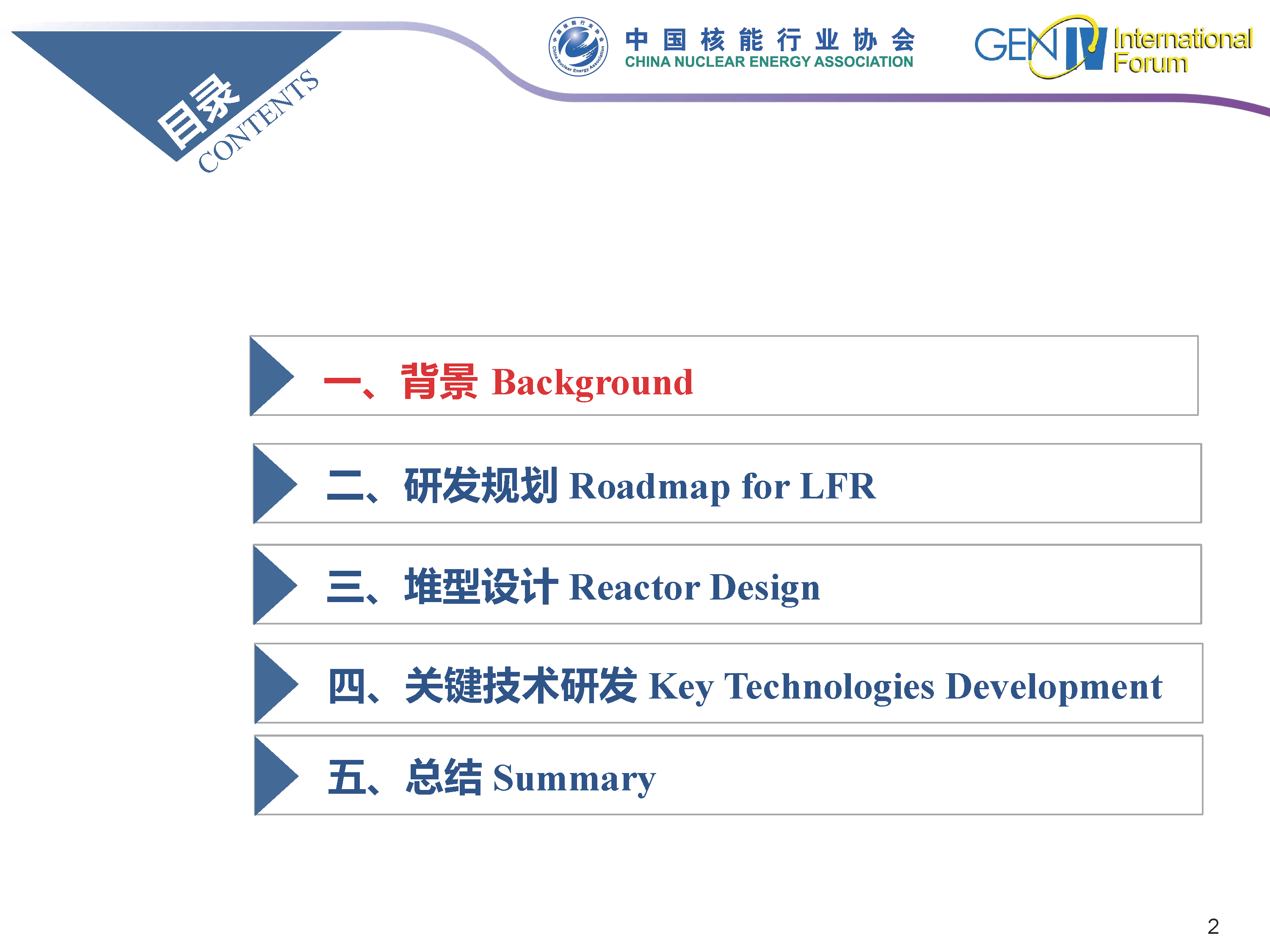 目录
CONTENTS

中国核能行业协会
CHINA NUCLEAR ENERGY ASSOCIATION

GEN IV International Forum

一、背景 Background

二、研发规划 Roadmap for LFR

三、堆型设计 Reactor Design

四、关键技术研发 Key Technologies Development

五、总结 Summary

2